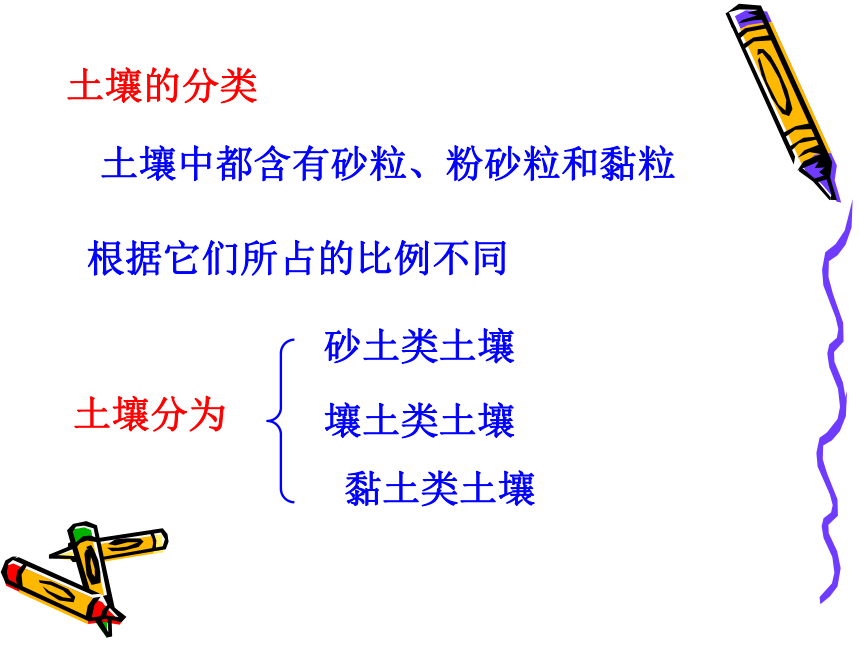 土壤的分类

土壤中都含有砂粒、粉砂粒和黏粒

根据它们所占的比例不同

土壤分为

砂土类土壤

壤土类土壤

黏土类土壤